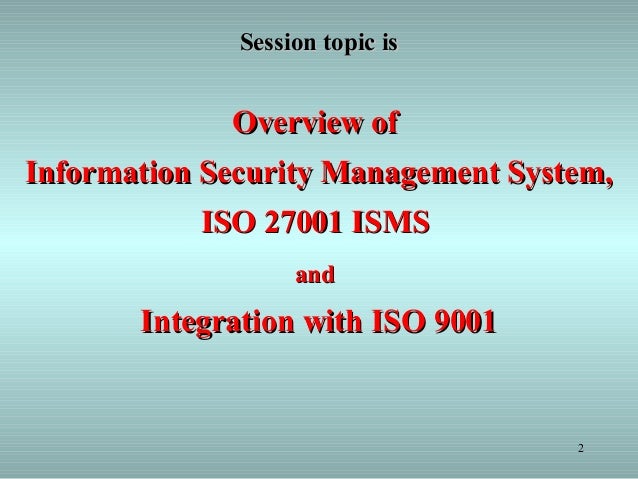 Session topic is

Overview of
Information Security Management System,
ISO 27001 ISMS
and
Integration with ISO 9001

2